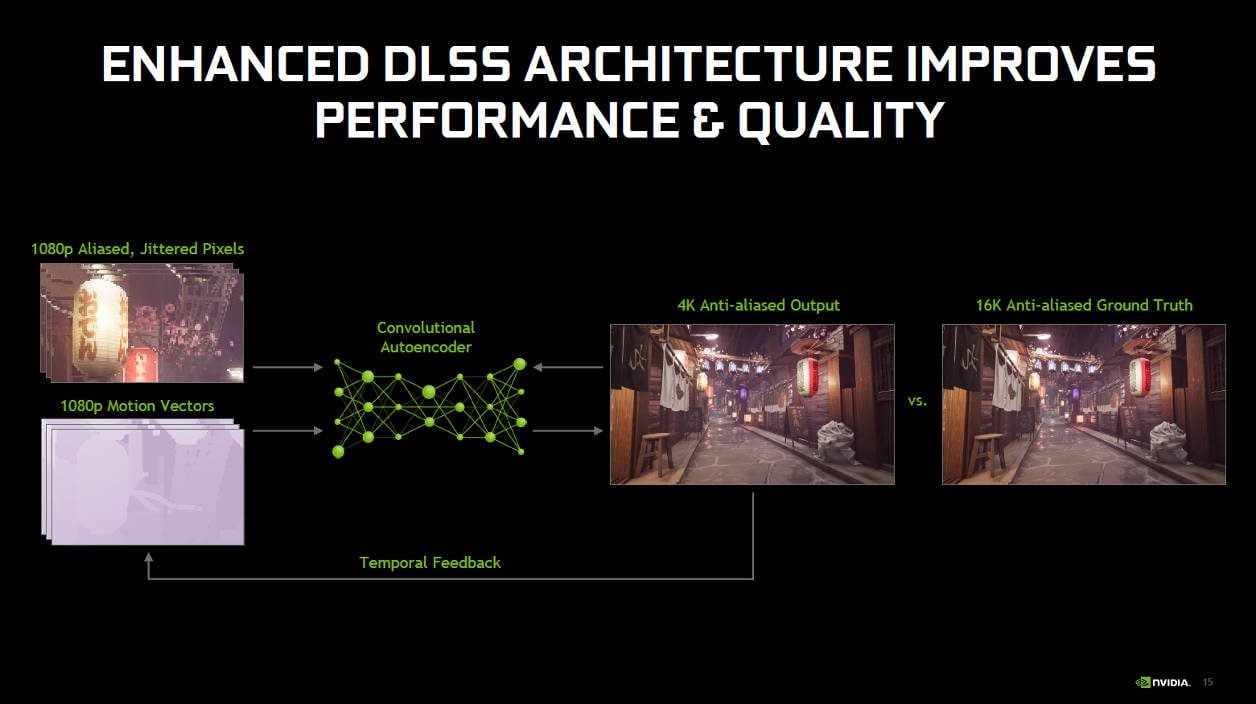 ENHANCED DLSS ARCHITECTURE IMPROVES PERFORMANCE & QUALITY

1080p Aliased, Jittered Pixels

1080p Motion Vectors

Convolutional Autoencoder

4K Anti-aliased Output

vs.

16K Anti-aliased Ground Truth

Temporal Feedback

NVIDIA. 15